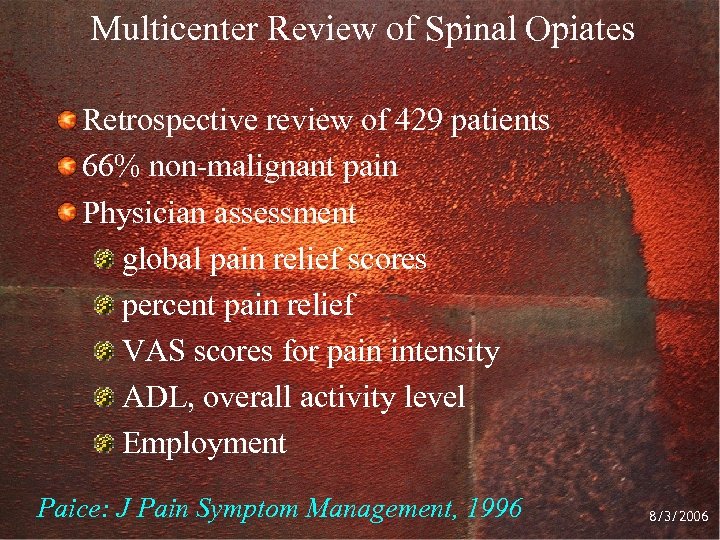 Multicenter Review of Spinal Opiates

Retrospective review of 429 patients
66% non-malignant pain
Physician assessment
global pain relief scores
percent pain relief
VAS scores for pain intensity
ADL, overall activity level
Employment

Paice: J Pain Symptom Management, 1996

8/3/2006